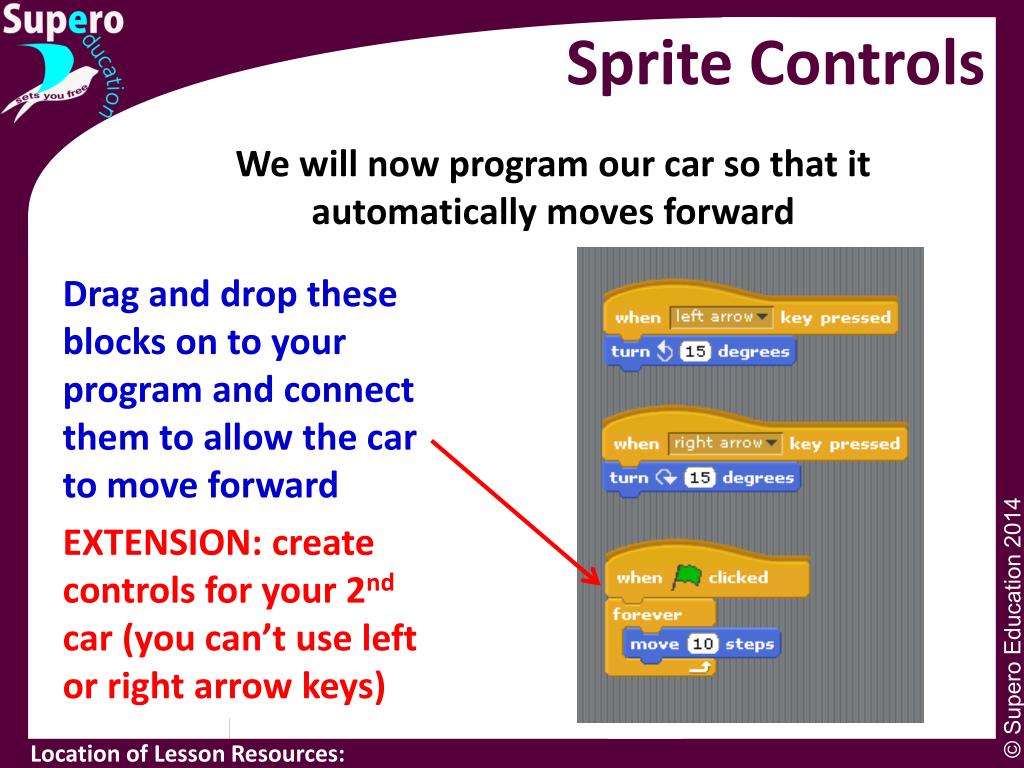 Supero education sets you free

Sprite Controls

We will now program our car so that it automatically moves forward

Drag and drop these blocks on to your program and connect them to allow the car to move forward

EXTENSION: create controls for your 2$^{nd}$ car (you can't use left or right arrow keys)

when left arrow key pressed
turn 15 degrees

when right arrow key pressed
turn 15 degrees

when clicked
forever
move 10 steps

© Supero Education 2014

Location of Lesson Resources: